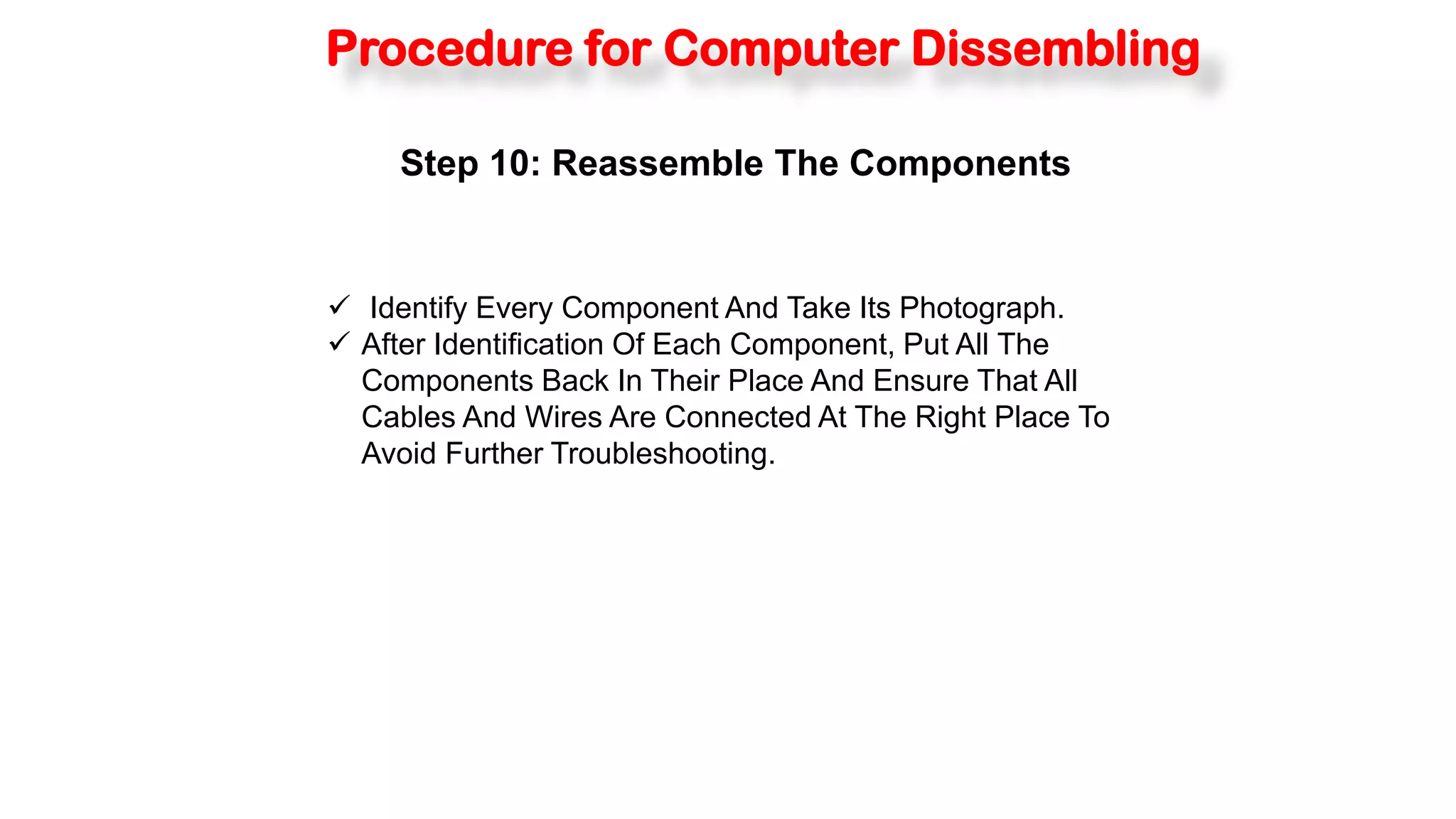 Procedure for Computer Dissembling

Step 10: Reassemble The Components

✓ Identify Every Component And Take Its Photograph.
✓ After Identification Of Each Component, Put All The Components Back In Their Place And Ensure That All Cables And Wires Are Connected At The Right Place To Avoid Further Troubleshooting.